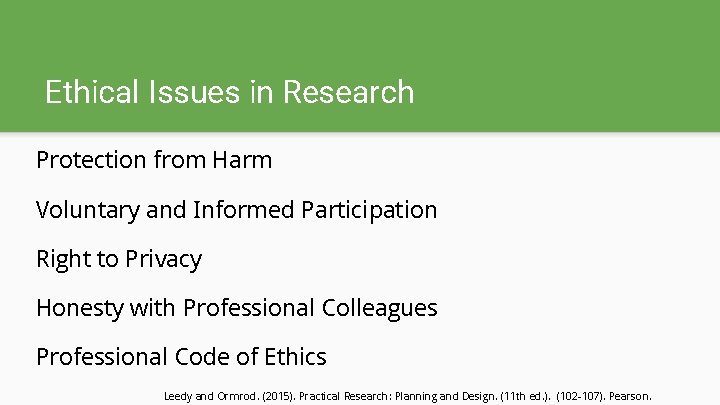 Ethical Issues in Research

Protection from Harm

Voluntary and Informed Participation

Right to Privacy

Honesty with Professional Colleagues

Professional Code of Ethics

Leedy and Ormrod. (2015). Practical Research: Planning and Design. (11th ed.). (102-107). Pearson.